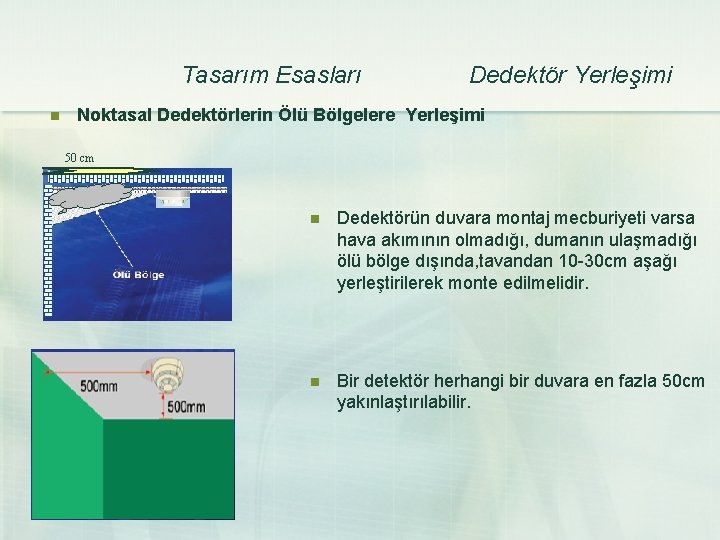 Tasarım Esasları Dedektör Yerleşimi

Noktasal Dedektörlerin Ölü Bölgelere Yerleşimi

50 cm

Ölü Bölge

Dedektörün duvara montaj mecburiyeti varsa hava akımının olmadığı, dumanın ulaşmadığı ölü bölge dışında,tavandan 10-30cm aşağı yerleştirilerek monte edilmelidir.

500mm

500mm

Bir detektör herhangi bir duvara en fazla 50cm yakınlaştırılabilir.